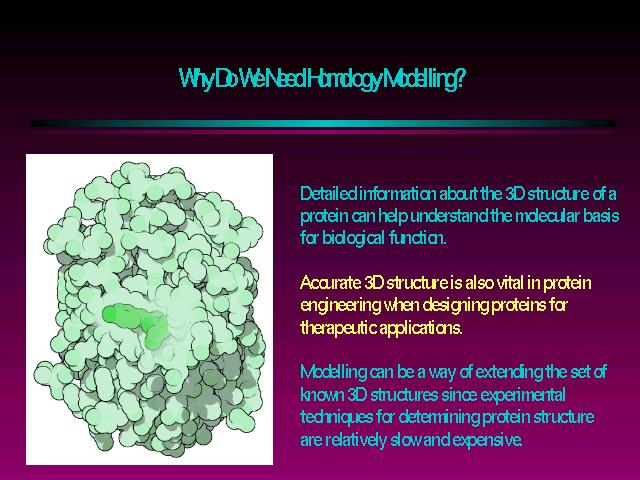 Why Do We Need Homology Modelling?

Detailed information about the 3D structure of a protein can help understand the molecular basis for biological function.

Accurate 3D structure is also vital in protein engineering when designing proteins for therapeutic applications.

Modelling can be a way of extending the set of known 3D structures since experimental techniques for determining protein structure are relatively slow and expensive.